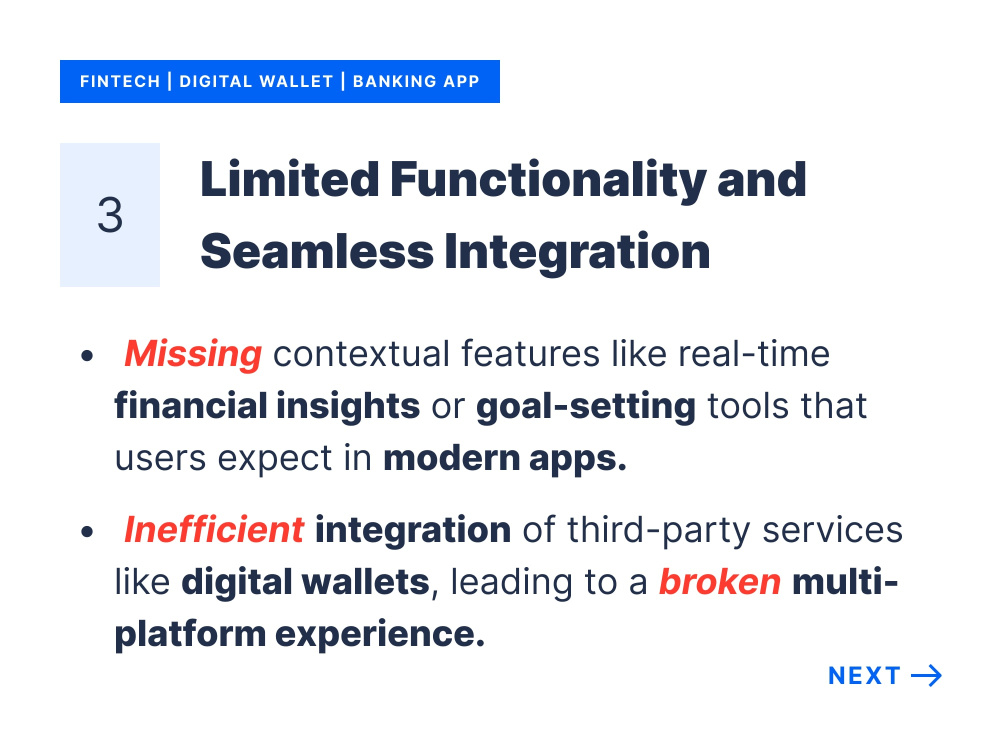 FINTECH | DIGITAL WALLET | BANKING APP

3

Limited Functionality and Seamless Integration

• Missing contextual features like real-time financial insights or goal-setting tools that users expect in modern apps.

• Inefficient integration of third-party services like digital wallets, leading to a broken multi-platform experience.

NEXT →